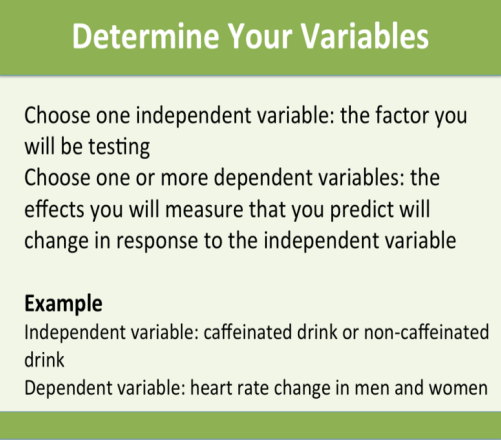 Determine Your Variables

Choose one independent variable: the factor you will be testing
Choose one or more dependent variables: the effects you will measure that you predict will change in response to the independent variable

Example
Independent variable: caffeinated drink or non-caffeinated drink
Dependent variable: heart rate change in men and women